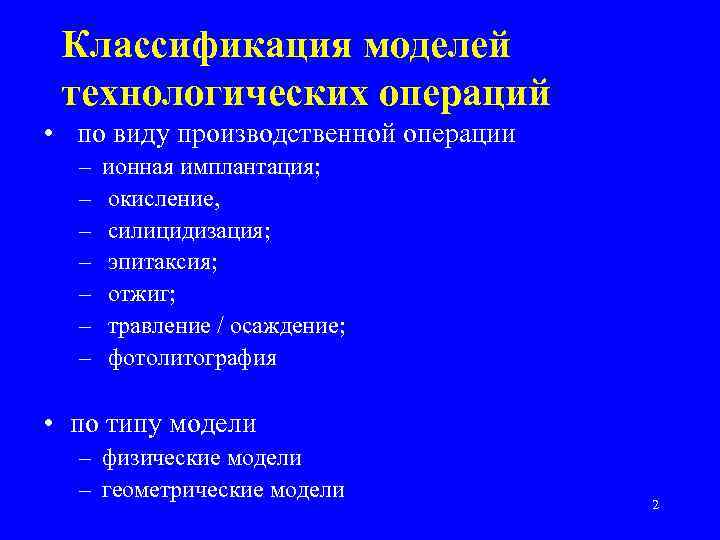 Классификация моделей технологических операций

• по виду производственной операции
– ионная имплантация;
– окисление,
– силицидизация;
– эпитаксия;
– отжиг;
– травление / осаждение;
– фотолитография

• по типу модели
– физические модели
– геометрические модели

2